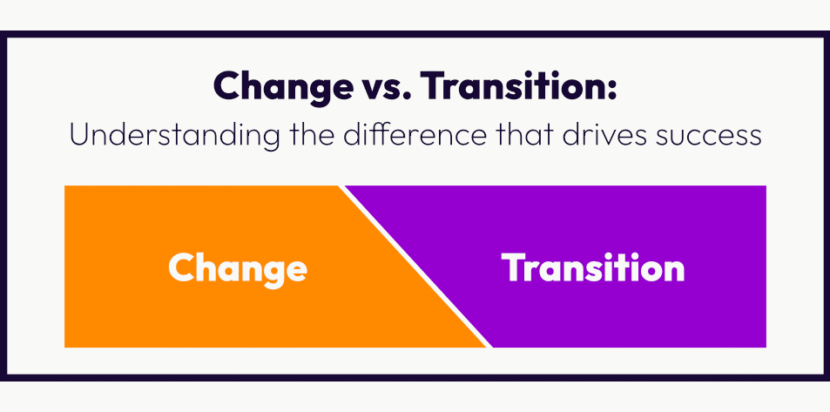 Change vs. Transition:
Understanding the difference that drives success

Change

Transition